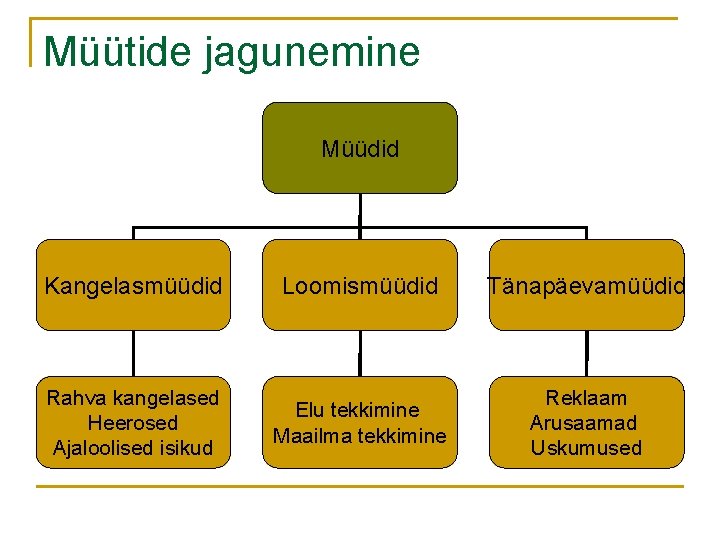 Müütide jagunemine

Müüdid

Kangelasmüüdid

Loomismüüdid

Tänapäevamüüdid

Rahva kangelased
Heerosed
Ajaloolised isikud

Elu tekkimine
Maailma tekkimine

Reklaam
Arusaamad
Uskumused